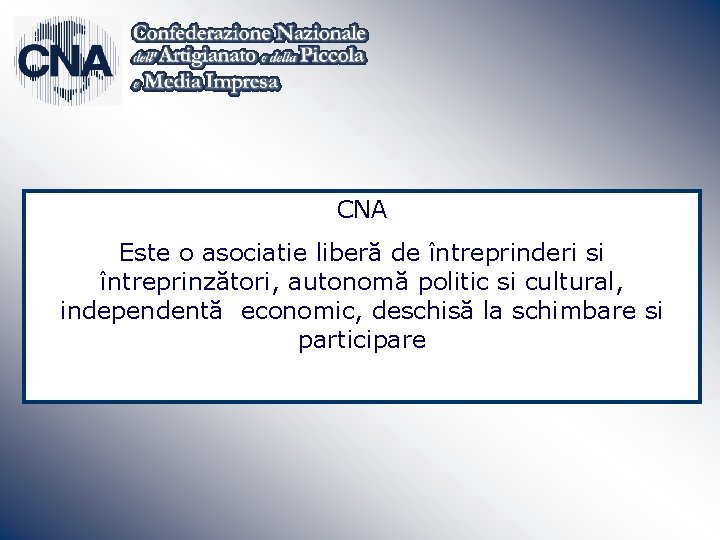 CNA

Confederazione Nazionale dell'Artigianato e della Piccola e Media Impresa

CNA

Este o asociatie liberă de întreprinderi si întreprinzători, autonomă politic si cultural, independentă economic, deschisă la schimbare si participare